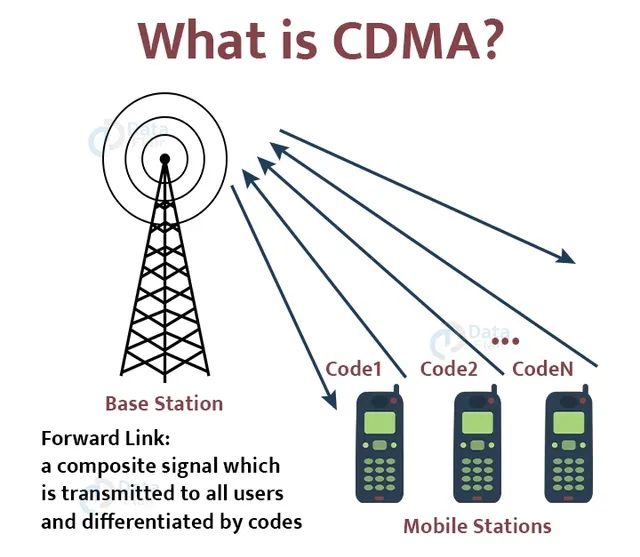 What is CDMA?

Data Flair

Data Flair

...

Code1 Code2 CodeN

Base Station

Forward Link:
a composite signal which is transmitted to all users and differentiated by codes

Data Flair

Mobile Stations